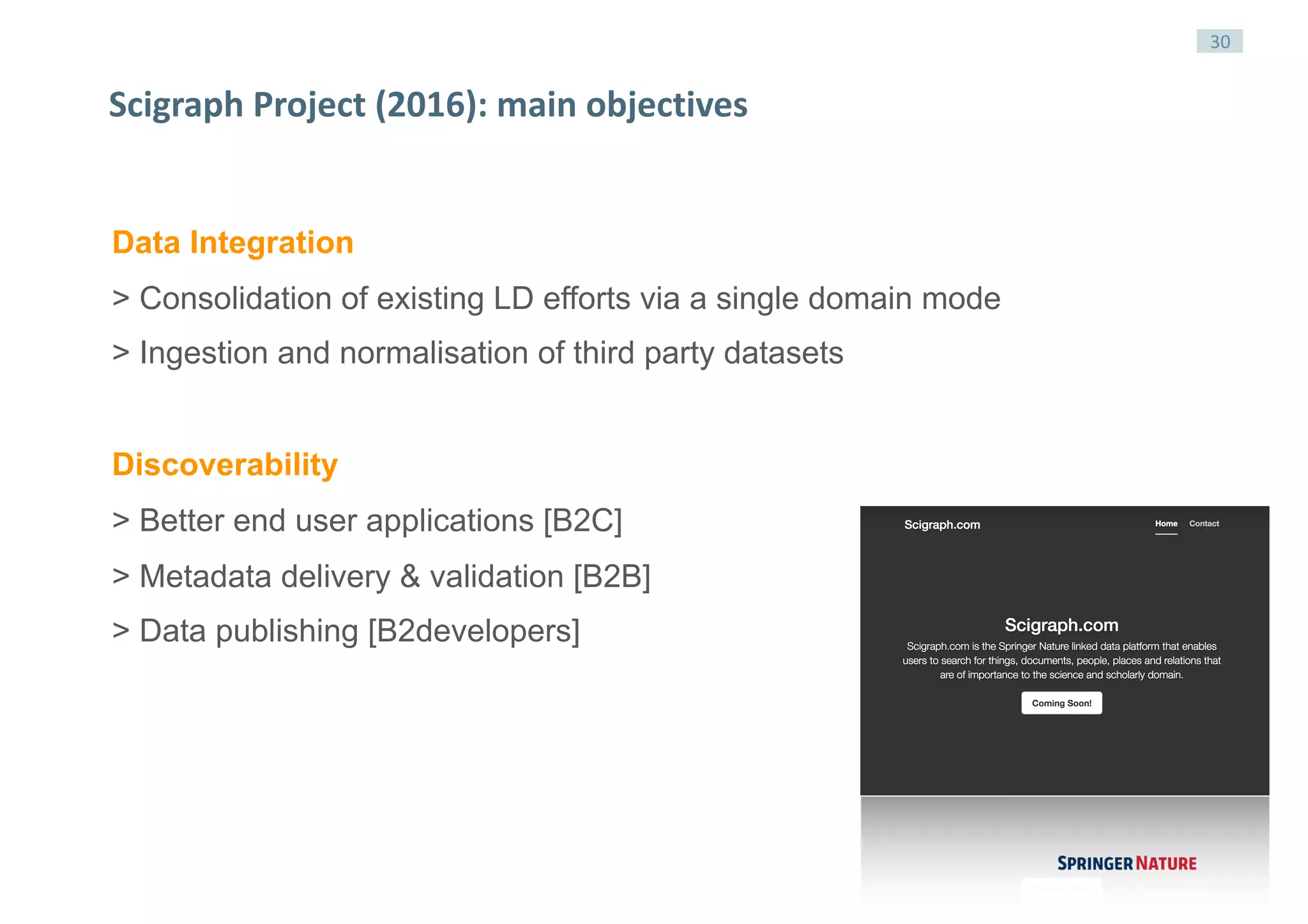 30

Scigraph Project (2016): main objectives

Data Integration

> Consolidation of existing LD efforts via a single domain mode

> Ingestion and normalisation of third party datasets

Discoverability

> Better end user applications [B2C]

> Metadata delivery & validation [B2B]

> Data publishing [B2developers]

Scigraph.com

Home Contact

Scigraph.com

Scigraph.com is the Springer Nature linked data platform that enables users to search for things, documents, people, places and relations that are of importance to the science and scholarly domain.

Coming Soon!

SPRINGER NATURE